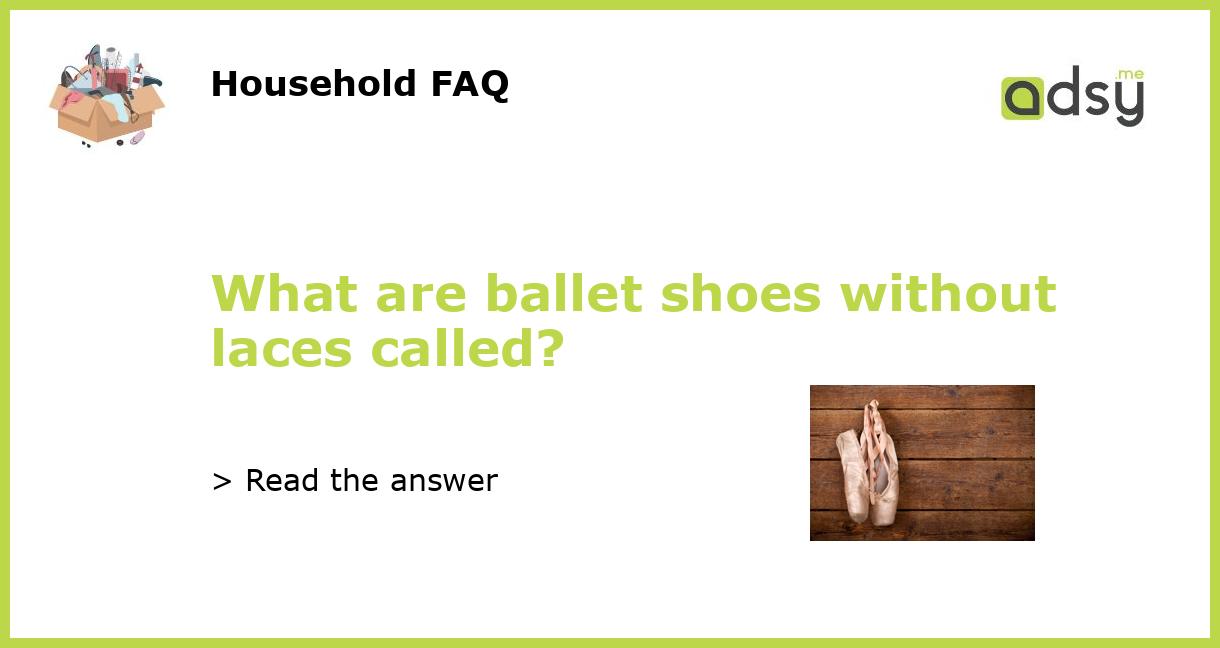 Household FAQ

adsy.me

What are ballet shoes without laces called?

> Read the answer